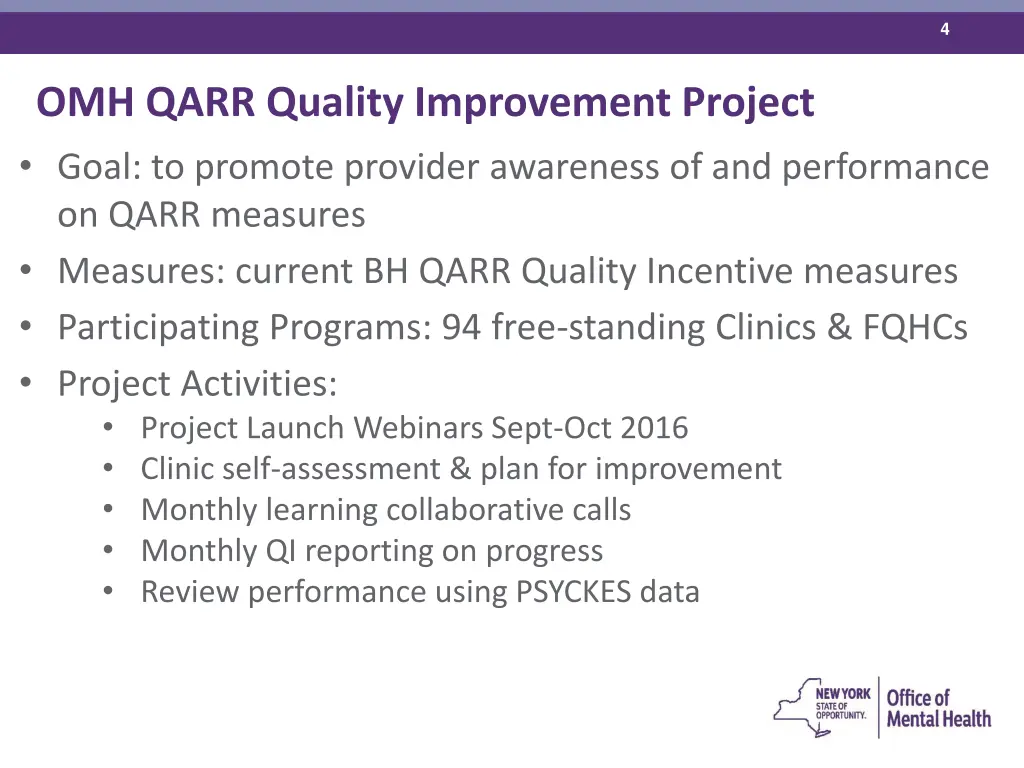 4

OMH QARR Quality Improvement Project

• Goal: to promote provider awareness of and performance on QARR measures
• Measures: current BH QARR Quality Incentive measures
• Participating Programs: 94 free-standing Clinics & FQHCs
• Project Activities:
  • Project Launch Webinars Sept-Oct 2016
  • Clinic self-assessment & plan for improvement
  • Monthly learning collaborative calls
  • Monthly QI reporting on progress
  • Review performance using PSYCKES data

NEW YORK STATE OF OPPORTUNITY. Office of Mental Health